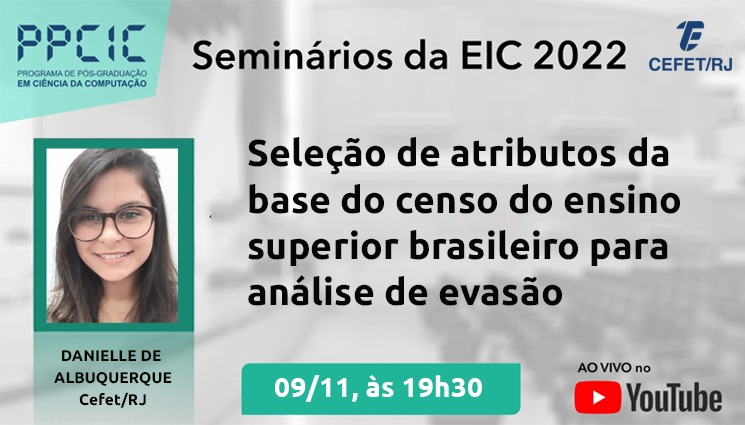 PPCIC
PROGRAMA DE PÓS-GRADUAÇÃO EM CIÊNCIA DA COMPUTAÇÃO

Seminários da EIC 2022

CEFET/RJ

Seleção de atributos da base do censo do ensino superior brasileiro para análise de evasão

DANIELLE DE ALBUQUERQUE
Cefet/RJ

09/11, às 19h30

AO VIVO no
YouTube